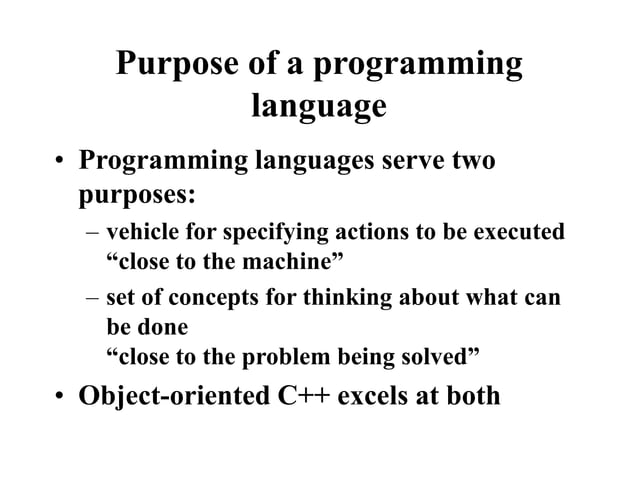 Purpose of a programming language

• Programming languages serve two purposes:
– vehicle for specifying actions to be executed “close to the machine”
– set of concepts for thinking about what can be done
“close to the problem being solved”
• Object-oriented C++ excels at both